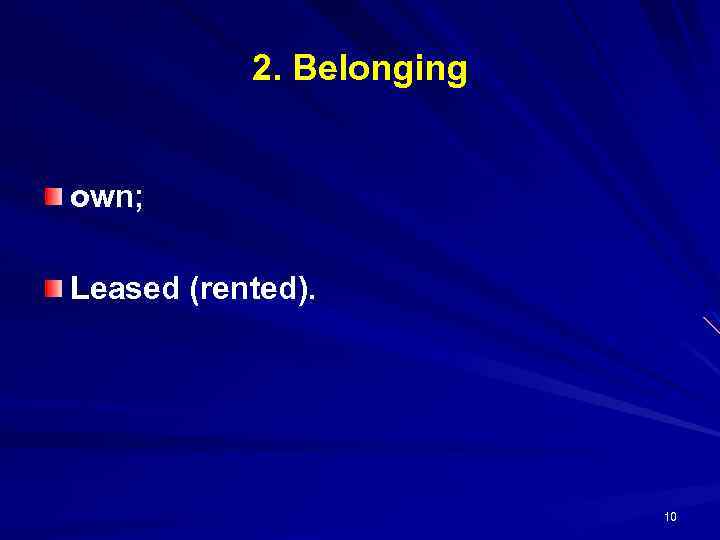 2. Belonging

own;

Leased (rented).

10